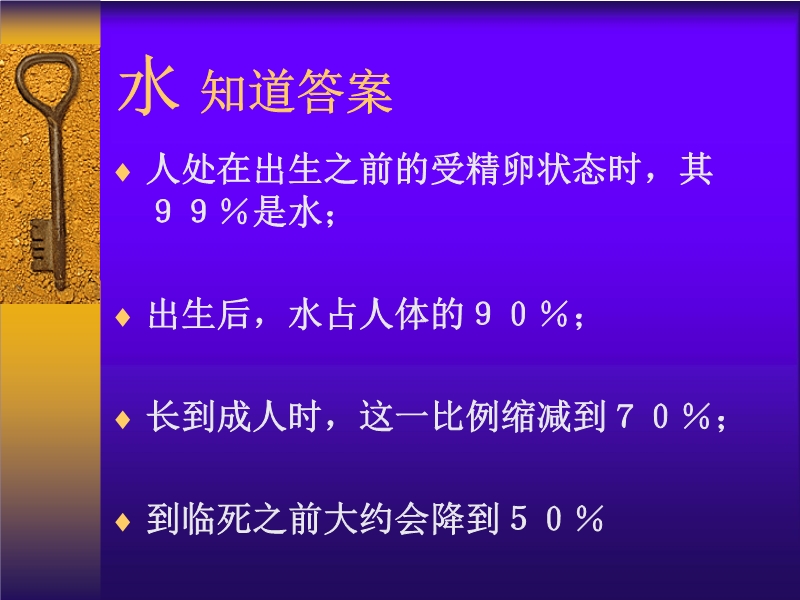 水 知道答案

♦ 人处在出生之前的受精卵状态时，其９９％是水；

♦ 出生后，水占人体的９０％；

♦ 长到成人时，这一比例缩减到７０％；

♦ 到临死之前大约会降到５０％